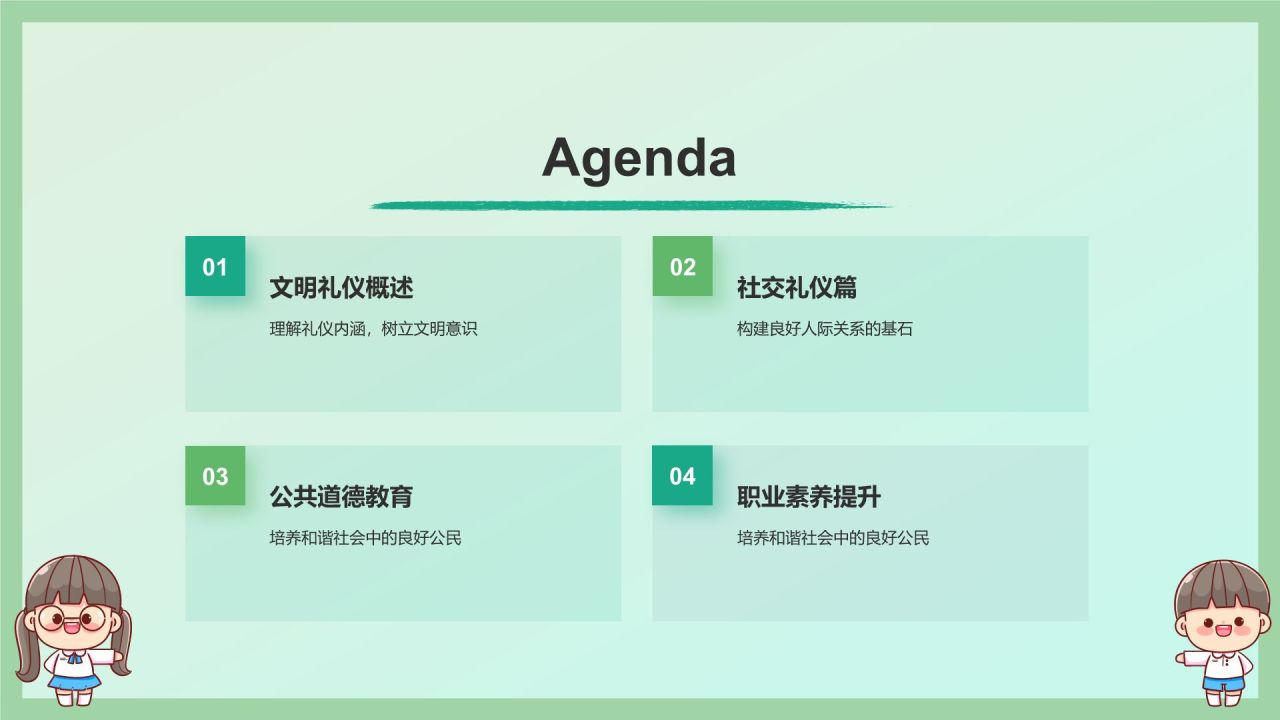 Agenda

01
文明礼仪概述
理解礼仪内涵，树立文明意识

02
社交礼仪篇
构建良好人际关系的基石

03
公共道德教育
培养和谐社会中的良好公民

04
职业素养提升
培养和谐社会中的良好公民